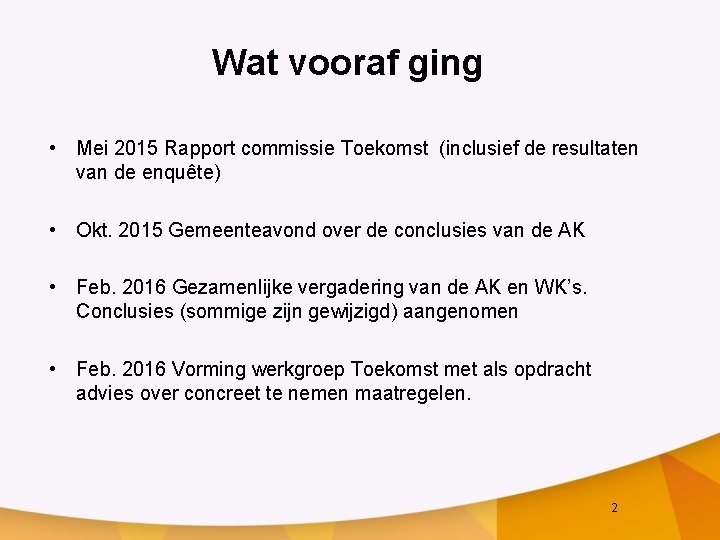 Wat vooraf ging

• Mei 2015 Rapport commissie Toekomst (inclusief de resultaten van de enquête)

• Okt. 2015 Gemeenteavond over de conclusies van de AK

• Feb. 2016 Gezamenlijke vergadering van de AK en WK's. Conclusies (sommige zijn gewijzigd) aangenomen

• Feb. 2016 Vorming werkgroep Toekomst met als opdracht advies over concreet te nemen maatregelen.

2